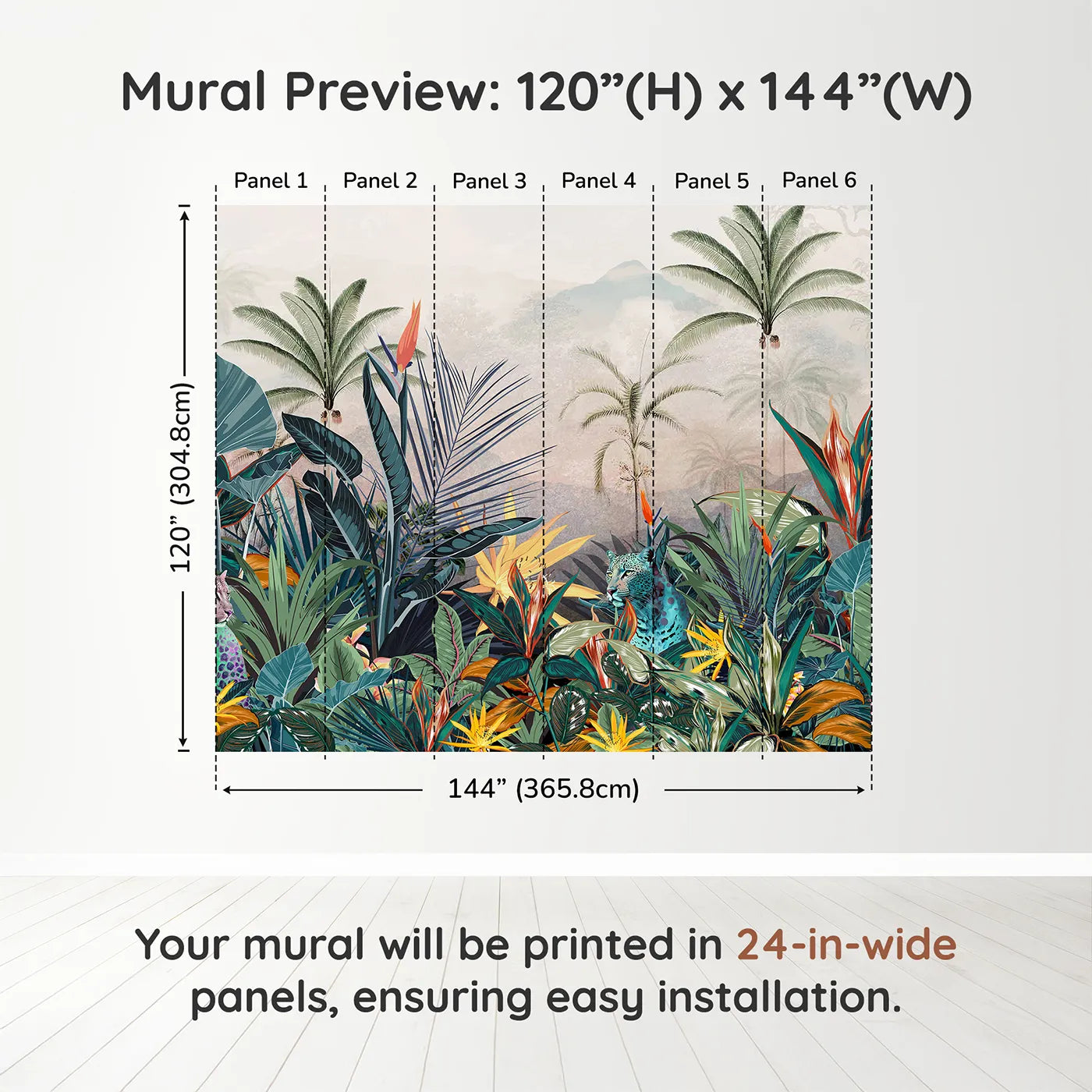 Mural Preview: 120”(H) x 144”(W)

Panel 1 Panel 2 Panel 3 Panel 4 Panel 5 Panel 6

120” (304.8cm)

144” (365.8cm)

Your mural will be printed in 24-in-wide panels, ensuring easy installation.